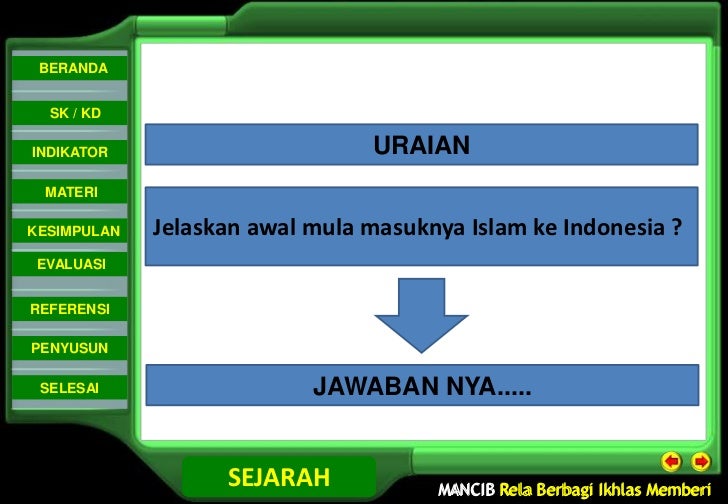 BERANDA
SK / KD
INDIKATOR
MATERI
KESIMPULAN
EVALUASI
REFERENSI
PENYUSUN
SELESAI

URAIAN

Jelaskan awal mula masuknya Islam ke Indonesia ?

JAWABAN NYA.....

SEJARAH

MANCIB Rela Berbagi Ikhlas Memberi